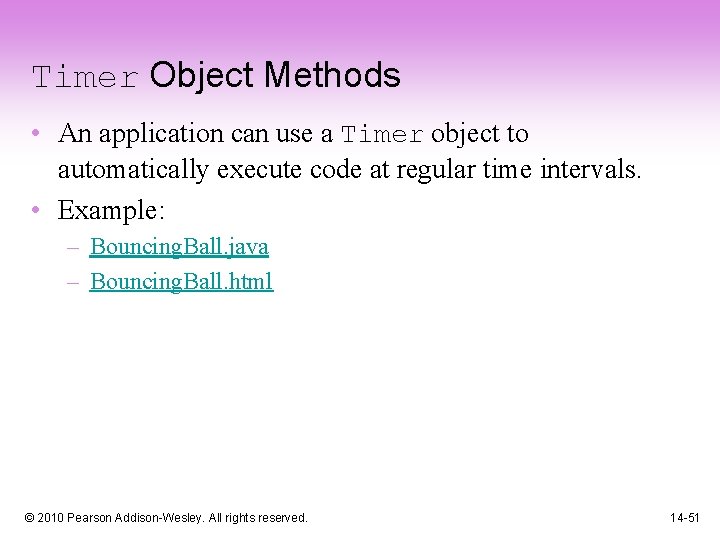 Timer Object Methods

• An application can use a Timer object to automatically execute code at regular time intervals.
• Example:
– BouncingBall.java
– BouncingBall.html

© 2010 Pearson Addison-Wesley. All rights reserved.

14-51